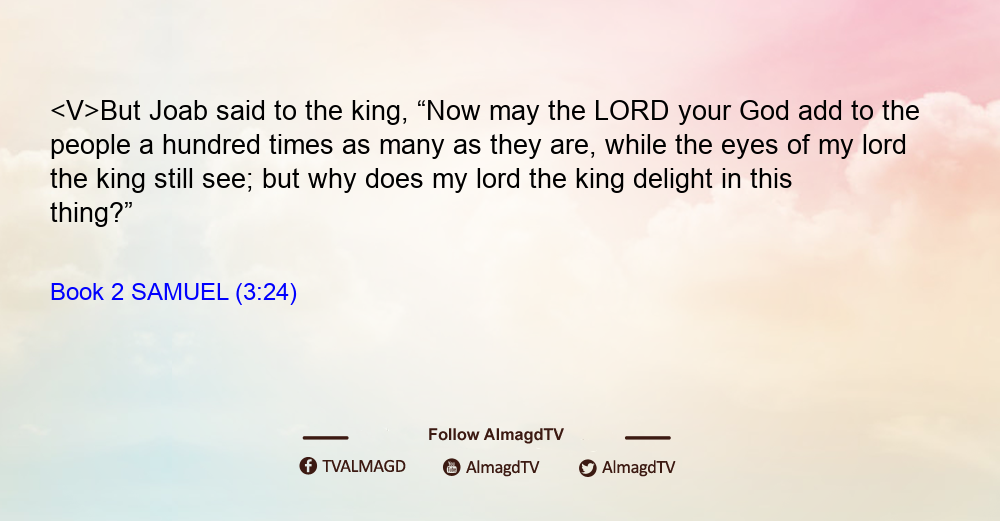 <V>But Joab said to the king, “Now may the LORD your God add to the people a hundred times as many as they are, while the eyes of my lord the king still see; but why does my lord the king delight in this thing?”

Book 2 SAMUEL (3:24)

Follow AlmagdTV

TVALMAGD AlmagdTV AlmagdTV